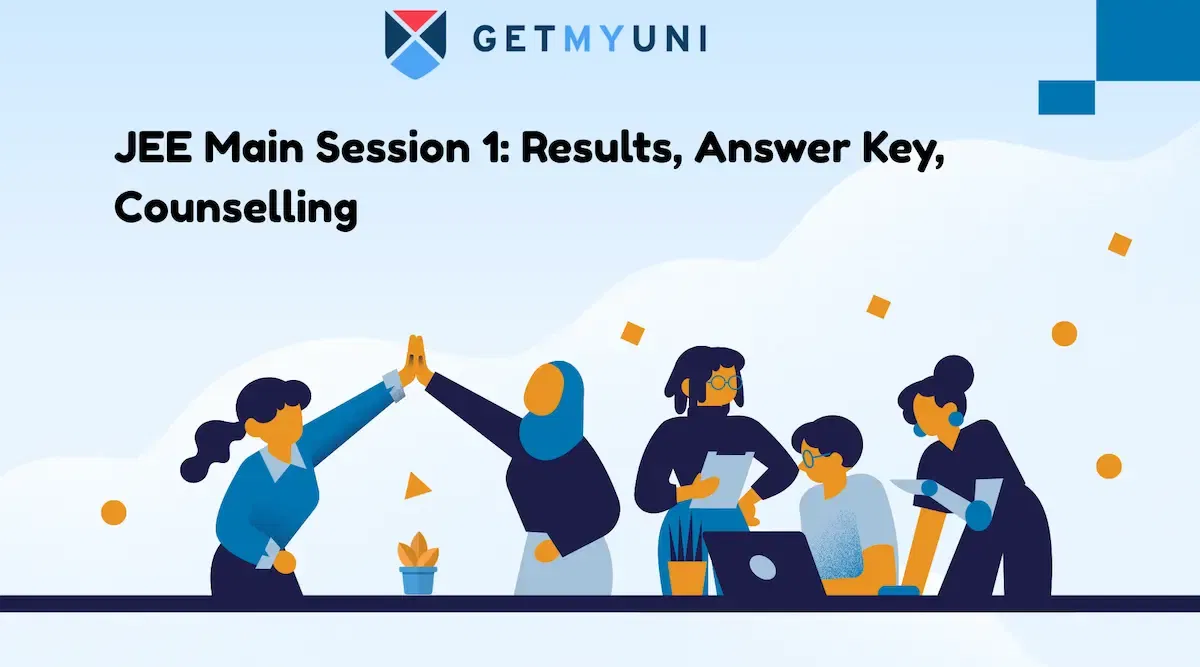 GETMYUNI

JEE Main Session 1: Results, Answer Key, Counselling